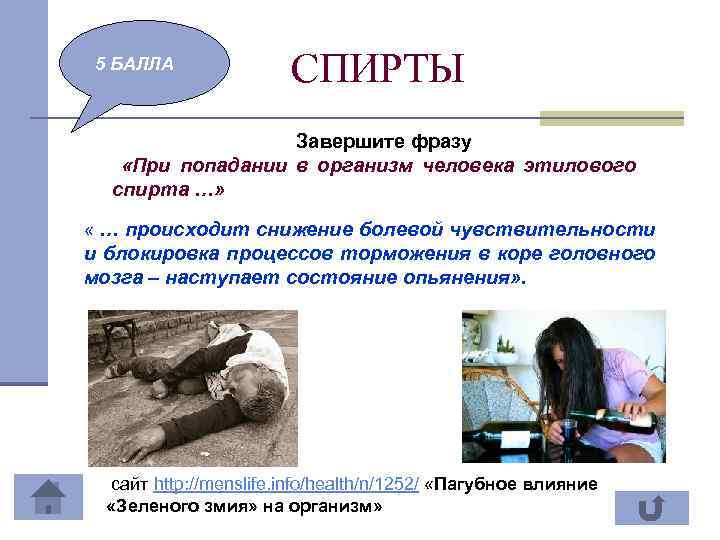 5 БАЛЛА

СПИРТЫ

Завершите фразу

«При попадании в организм человека этилового спирта …»

« … происходит снижение болевой чувствительности и блокировка процессов торможения в коре головного мозга – наступает состояние опьянения».

сайт http://menslife.info/health/n/1252/ «Пагубное влияние «Зеленого змия» на организм»